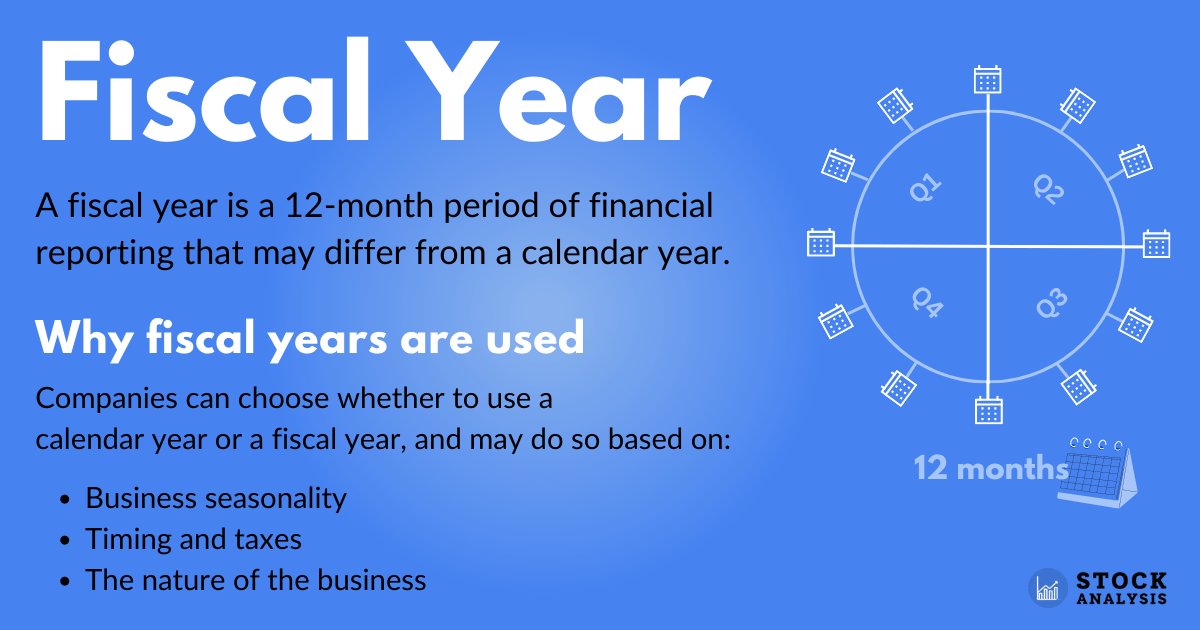 Fiscal Year

A fiscal year is a 12-month period of financial reporting that may differ from a calendar year.

Why fiscal years are used

Companies can choose whether to use a calendar year or a fiscal year, and may do so based on:

- Business seasonality
- Timing and taxes
- The nature of the business

Q1
Q2
Q3
Q4

12 months

STOCK ANALYSIS